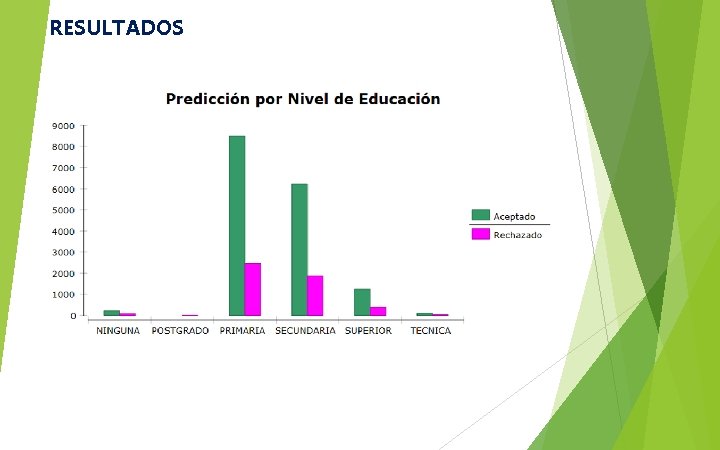 RESULTADOS

Predicción por Nivel de Educación

9000
8000
7000
6000
5000
4000
3000
2000
1000
0

NINGUNA POSTGRADO PRIMARIA SECUNDARIA SUPERIOR TECNICA

Aceptado
Rechazado